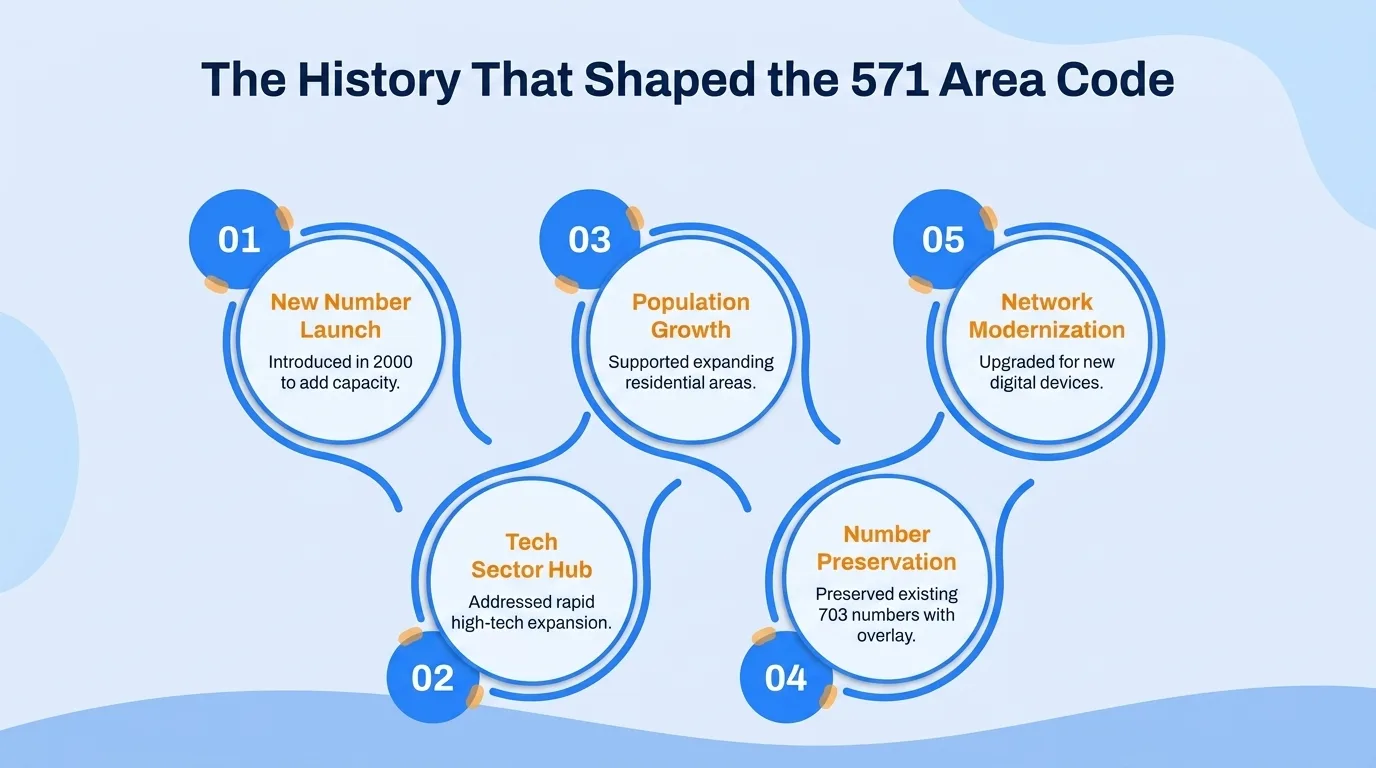 The History That Shaped the 571 Area Code

01

New Number Launch

Introduced in 2000 to add capacity.

02

Tech Sector Hub

Addressed rapid high-tech expansion.

03

Population Growth

Supported expanding residential areas.

04

Number Preservation

Preserved existing 703 numbers with overlay.

05

Network Modernization

Upgraded for new digital devices.